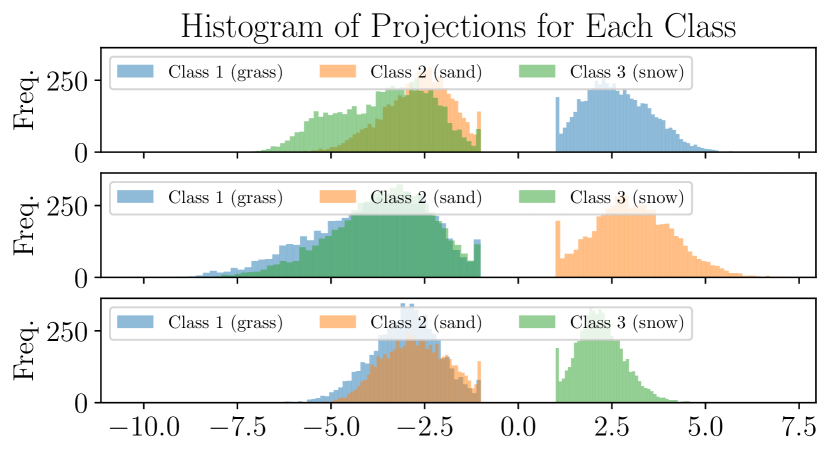 Histogram of Projections for Each Class

Freq.
250
0
Class 1 (grass)
Class 2 (sand)
Class 3 (snow)

Freq.
250
0
Class 1 (grass)
Class 2 (sand)
Class 3 (snow)

Freq.
250
0
Class 1 (grass)
Class 2 (sand)
Class 3 (snow)

−10.0 −7.5 −5.0 −2.5 0.0 2.5 5.0 7.5